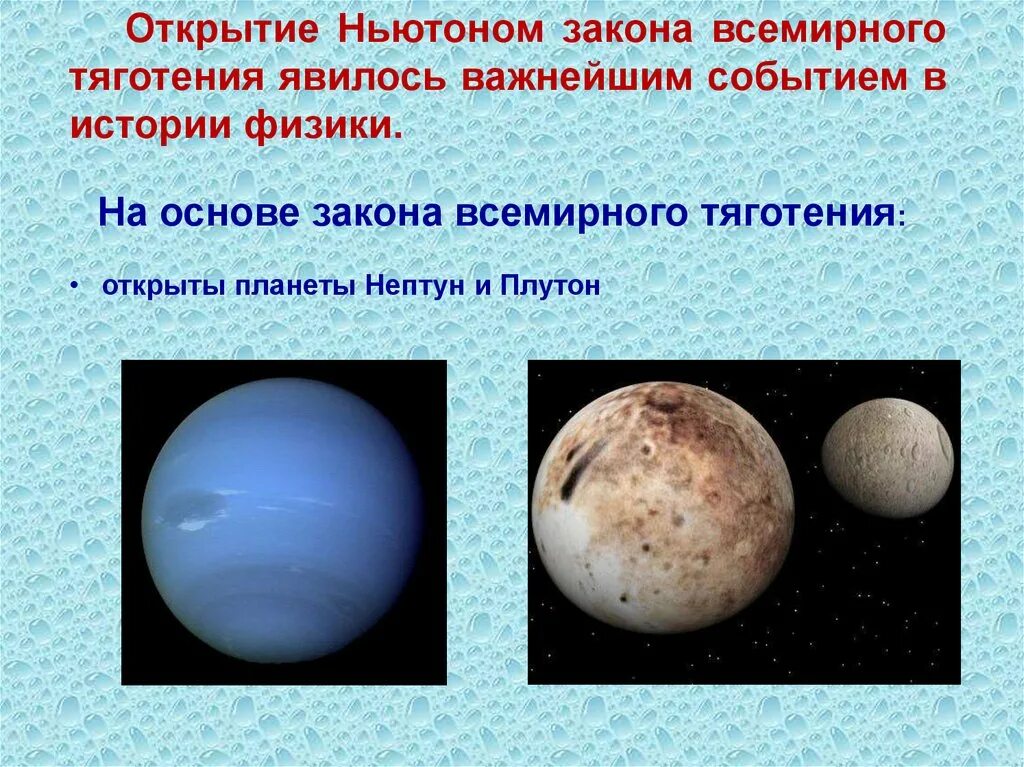 Открытие Ньютоном закона всемирного тяготения явилось важнейшим событием в истории физики.

На основе закона всемирного тяготения:

• открыты планеты Нептун и Плутон